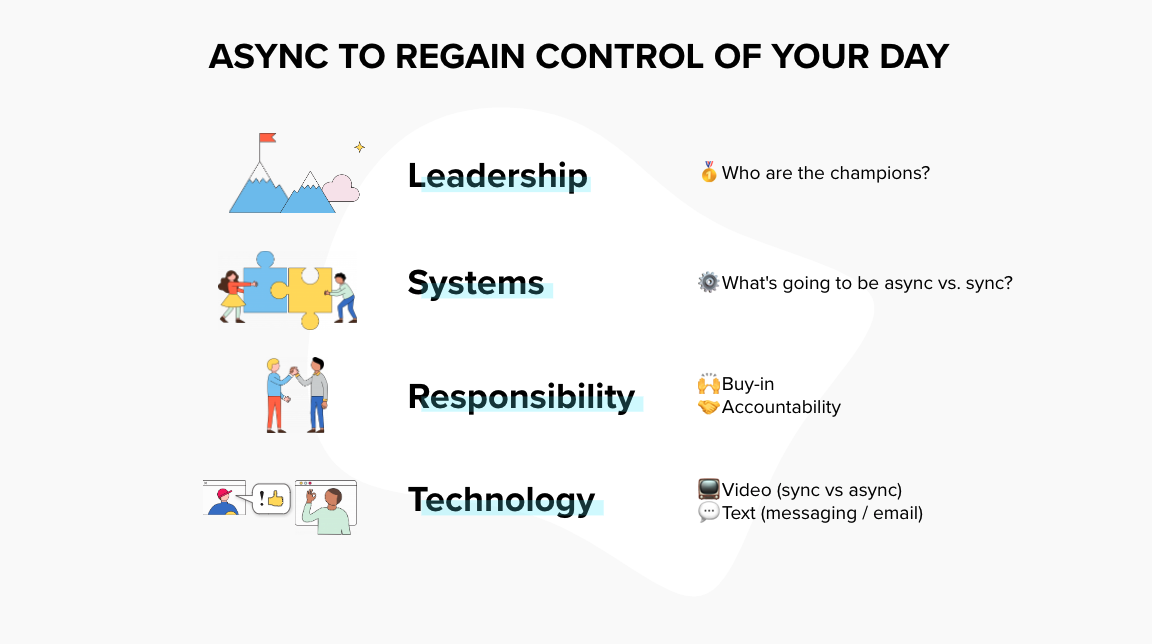 ASYNC TO REGAIN CONTROL OF YOUR DAY

Leadership

🥇Who are the champions?

Systems

⚙️What's going to be async vs. sync?

Responsibility

🙌Buy-in
🤝Accountability

Technology

📺Video (sync vs async)
💬Text (messaging / email)